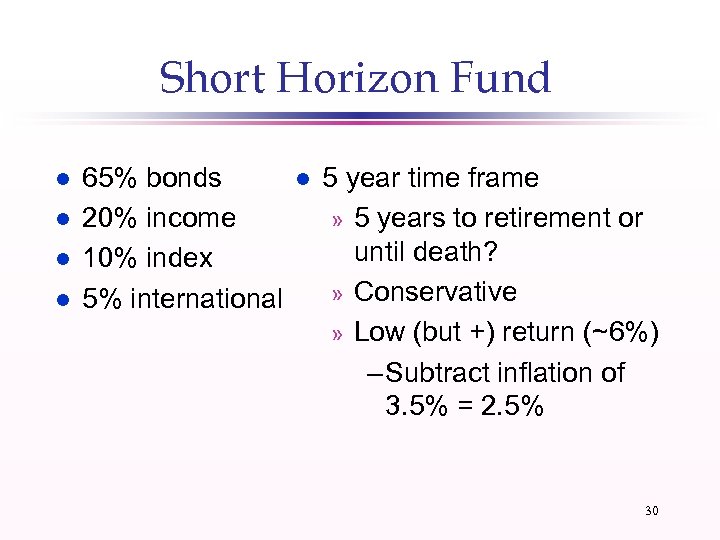 Short Horizon Fund

- 65% bonds
- 20% income
- 10% index
- 5% international

- 5 year time frame
  » 5 years to retirement or until death?
  » Conservative
  » Low (but +) return (~6%)
    – Subtract inflation of 3.5% = 2.5%

30